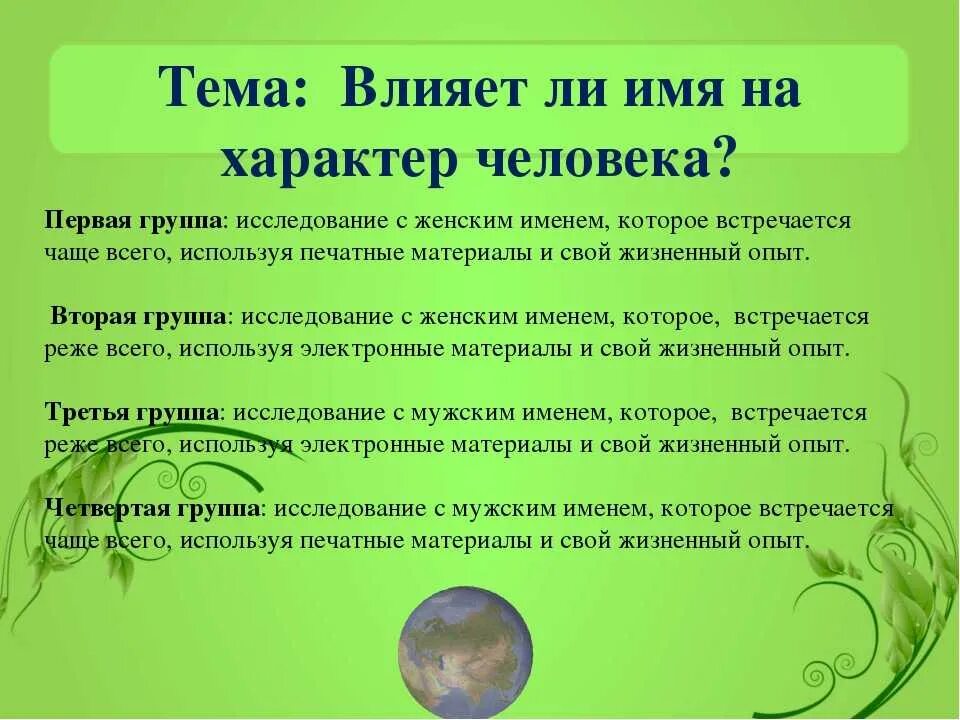 Тема: Влияет ли имя на характер человека?

Первая группа: исследование с женским именем, которое встречается чаще всего, используя печатные материалы и свой жизненный опыт.

Вторая группа: исследование с женским именем, которое, встречается реже всего, используя электронные материалы и свой жизненный опыт.

Третья группа: исследование с мужским именем, которое, встречается реже всего, используя электронные материалы и свой жизненный опыт.

Четвертая группа: исследование с мужским именем, которое встречается чаще всего, используя печатные материалы и свой жизненный опыт.